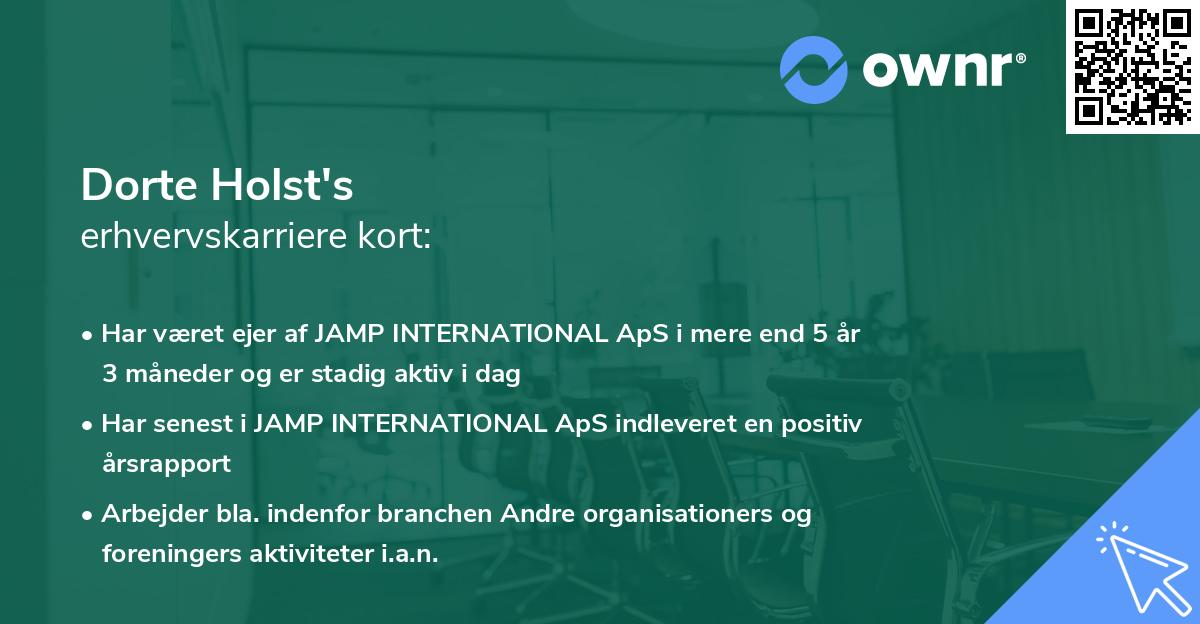 ownr®

Dorte Holst's
erhvervskarriere kort:

• Har været ejer af JAMP INTERNATIONAL ApS i mere end 5 år 3 måneder og er stadig aktiv i dag

• Har senest i JAMP INTERNATIONAL ApS indleveret en positiv årsrapport

• Arbejder bla. indenfor branchen Andre organisationers og foreningers aktiviteter i.a.n.